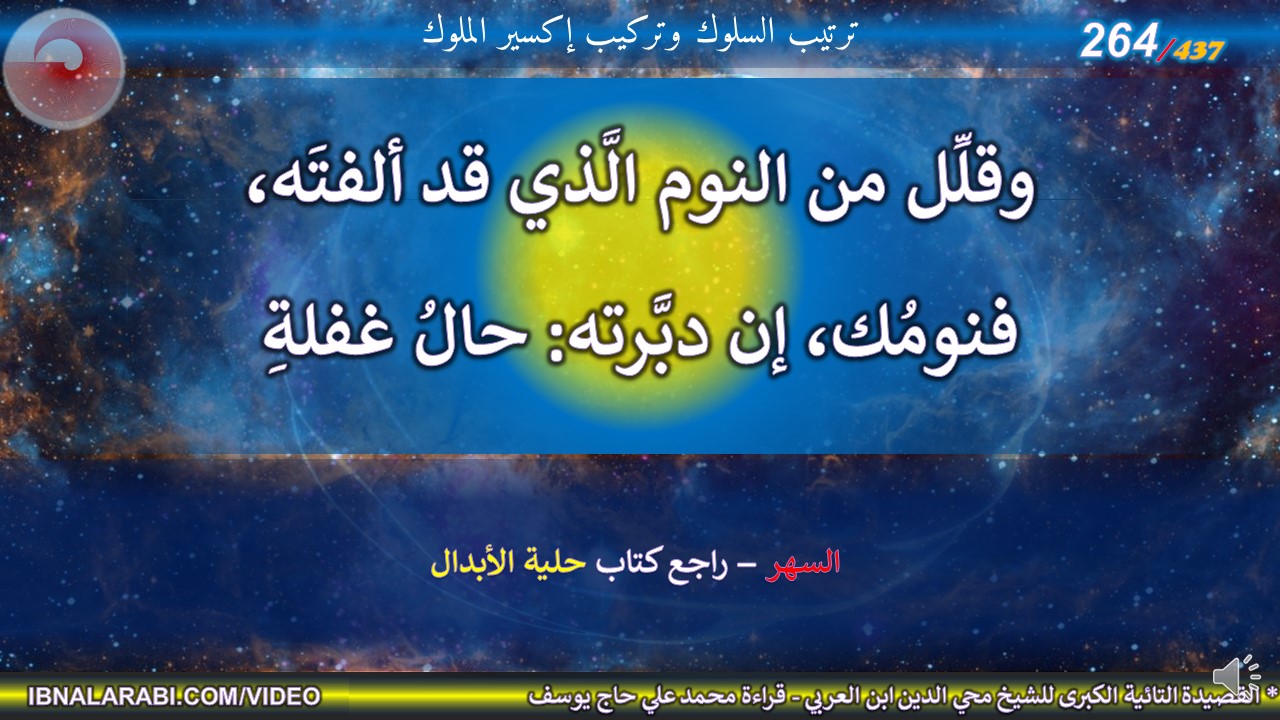 ترتيب السلوك وتركيب إكسير الملوك

264/437

وقلِّل من النوم الَّذي قد ألفتَه،

فنومُك، إن دبَّرته: حالُ غفلةِ

السهر – راجع كتاب حلية الأبدال

IBNALARABI.COM/VIDEO

* القصيدة التائية الكبرى للشيخ محي الدين ابن العربي - قراءة محمد علي حاج يوسف